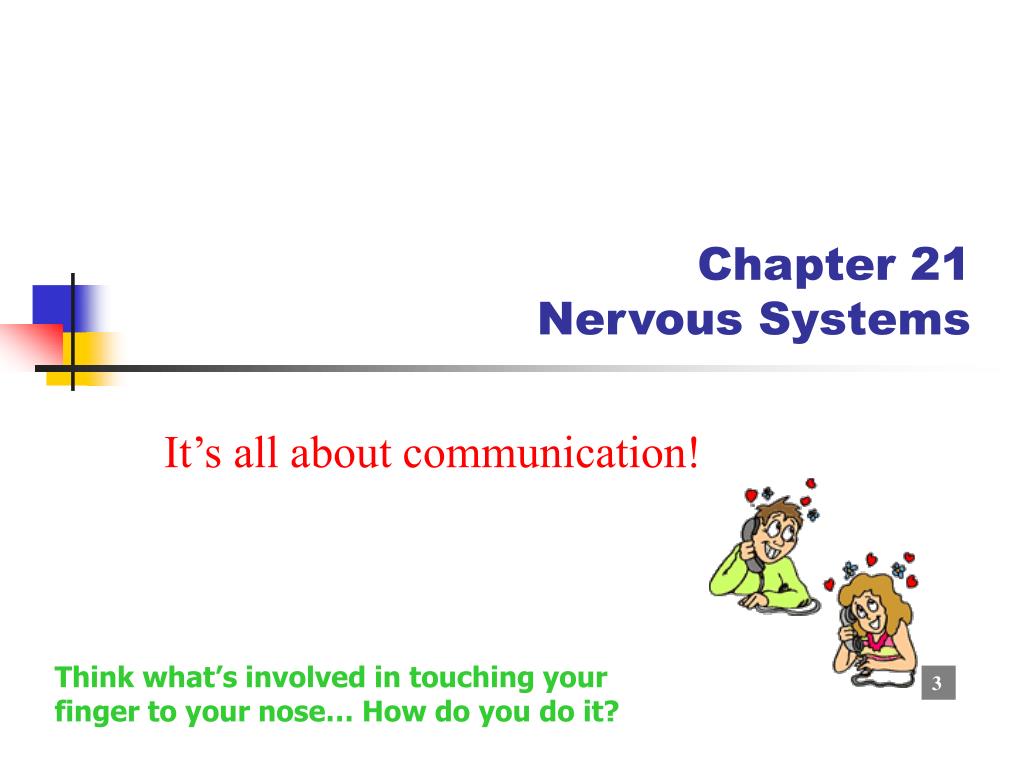 Chapter 21
Nervous Systems

It’s all about communication!

Think what’s involved in touching your finger to your nose… How do you do it?

3